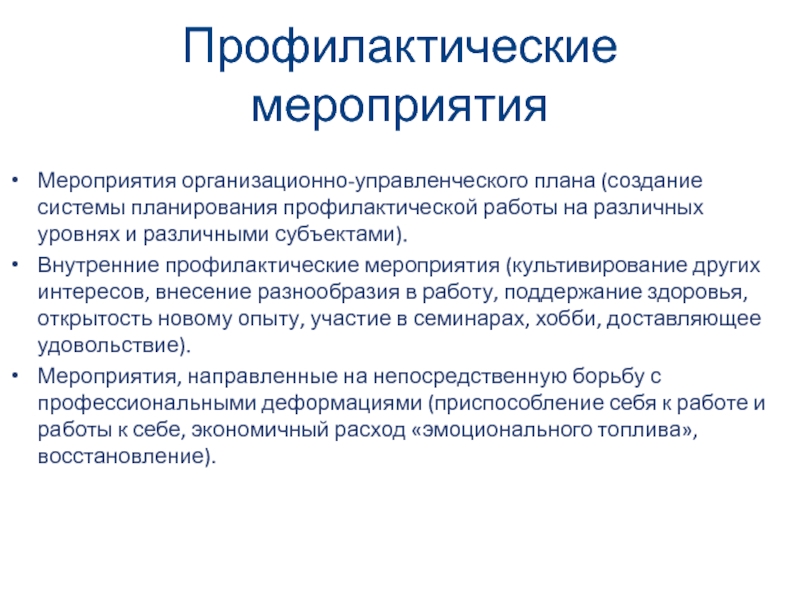 Профилактические мероприятия

• Мероприятия организационно-управленческого плана (создание системы планирования профилактической работы на различных уровнях и различными субъектами).
• Внутренние профилактические мероприятия (культивирование других интересов, внесение разнообразия в работу, поддержание здоровья, открытость новому опыту, участие в семинарах, хобби, доставляющее удовольствие).
• Мероприятия, направленные на непосредственную борьбу с профессиональными деформациями (приспособление себя к работе и работы к себе, экономичный расход «эмоционального топлива», восстановление).